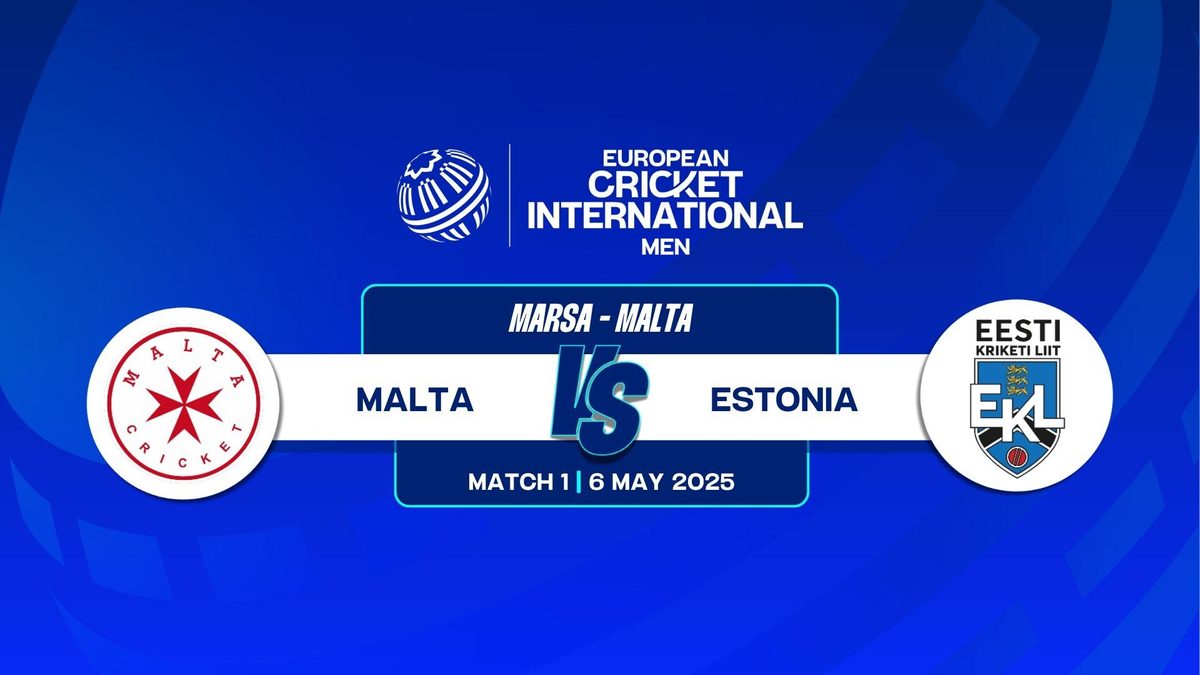 EUROPEAN CRICKET INTERNATIONAL MEN

MARSA - MALTA

MALTA CRICKET

MALTA

VS

ESTONIA

EESTI KRIKETI LIIT

EKL

MATCH 1 | 6 MAY 2025